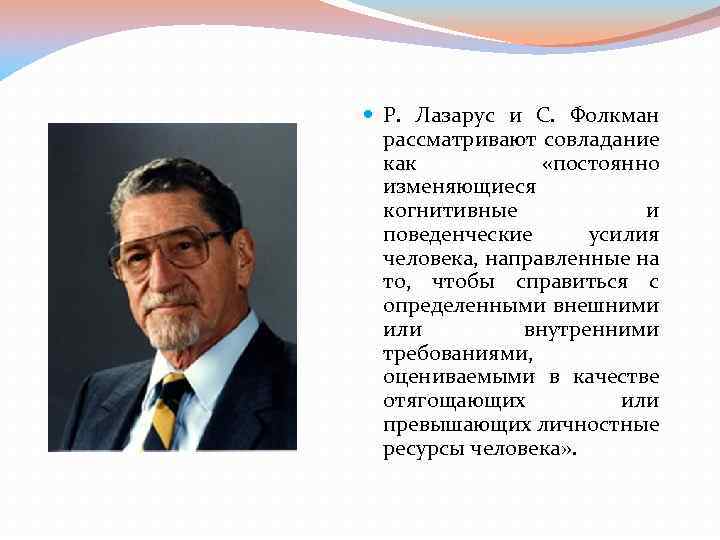 Р. Лазарус и С. Фолкман рассматривают совладание как «постоянно изменяющиеся когнитивные и поведенческие усилия человека, направленные на то, чтобы справиться с определенными внешними или внутренними требованиями, оцениваемыми в качестве отягощающих или превышающих личностные ресурсы человека».